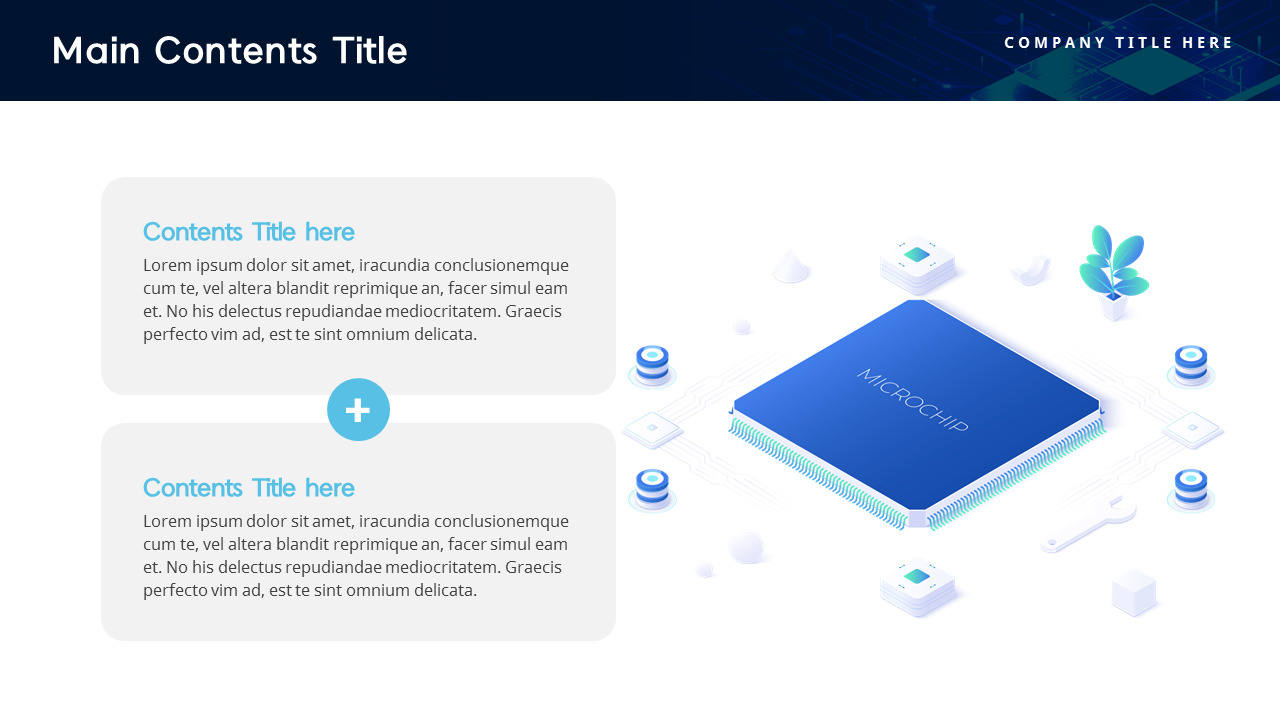 Main Contents Title

COMPANY TITLE HERE

Contents Title here
Lorem ipsum dolor sit amet, iracundia conclusionemque cum te, vel altera blandit reprimique an, facer simul eam et. No his delectus repudiandae mediocritatem. Graecis perfecto vim ad, est te sint omnium delicata.

+

Contents Title here
Lorem ipsum dolor sit amet, iracundia conclusionemque cum te, vel altera blandit reprimique an, facer simul eam et. No his delectus repudiandae mediocritatem. Graecis perfecto vim ad, est te sint omnium delicata.

MICROCHIP